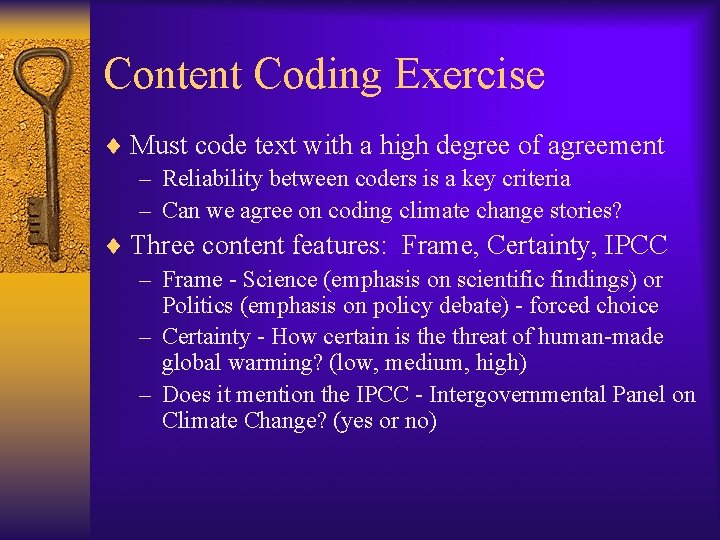 Content Coding Exercise

♦ Must code text with a high degree of agreement
– Reliability between coders is a key criteria
– Can we agree on coding climate change stories?

♦ Three content features: Frame, Certainty, IPCC
– Frame - Science (emphasis on scientific findings) or Politics (emphasis on policy debate) - forced choice
– Certainty - How certain is the threat of human-made global warming? (low, medium, high)
– Does it mention the IPCC - Intergovernmental Panel on Climate Change? (yes or no)